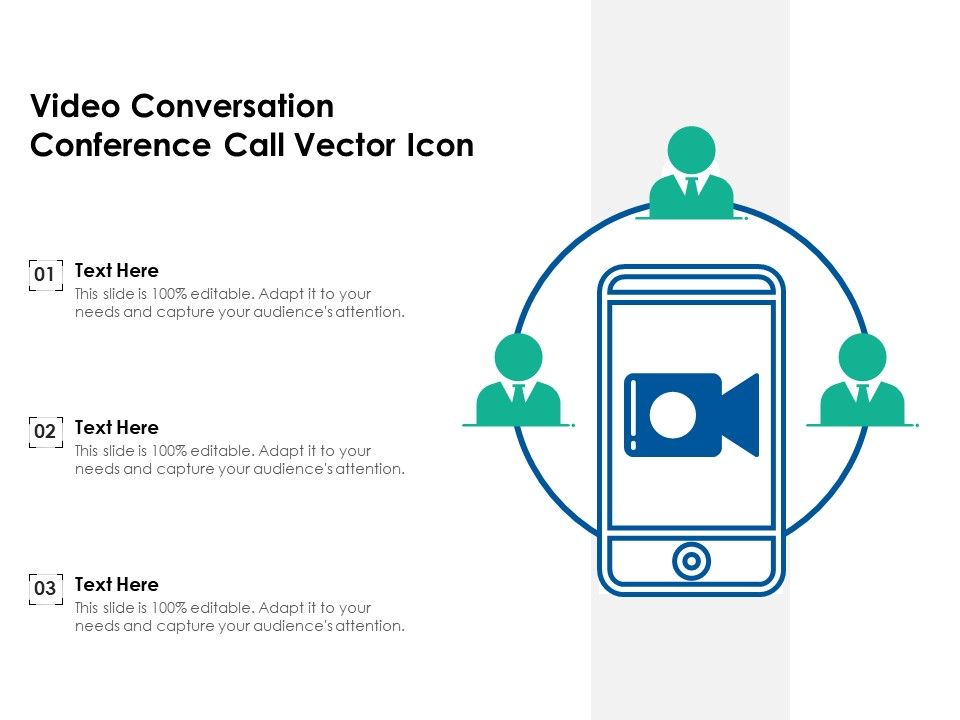 Video Conversation Conference Call Vector Icon

01

Text Here

This slide is 100% editable. Adapt it to your needs and capture your audience's attention.

02

Text Here

This slide is 100% editable. Adapt it to your needs and capture your audience's attention.

03

Text Here

This slide is 100% editable. Adapt it to your needs and capture your audience's attention.